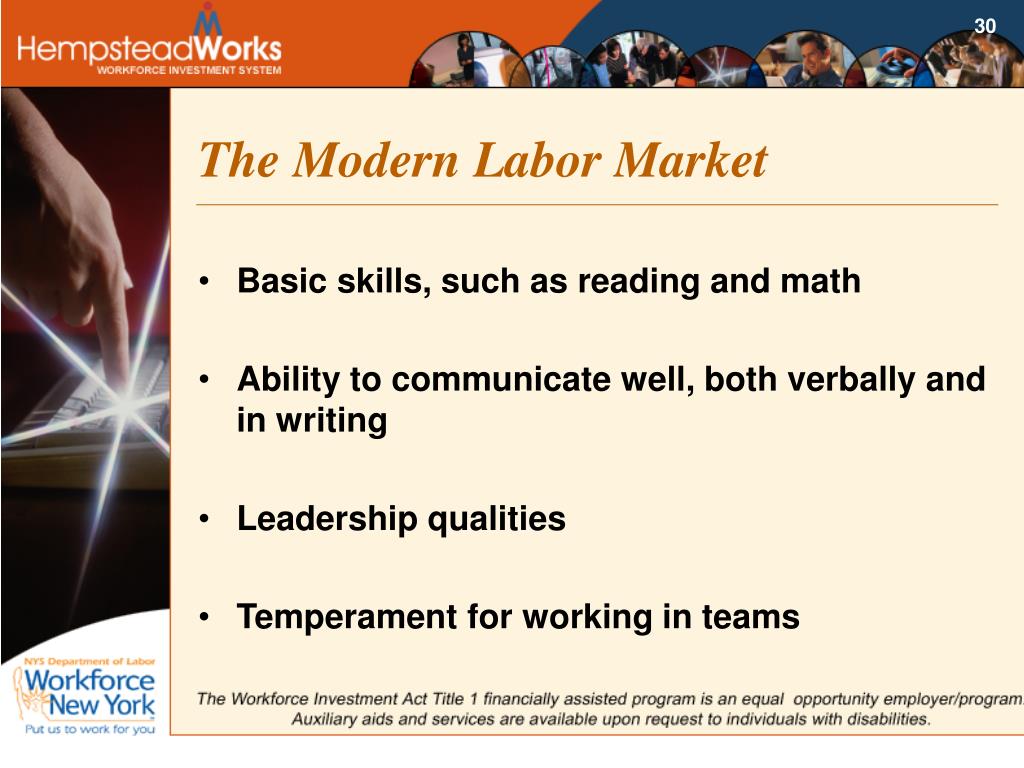 HempsteadWorks
WORKFORCE INVESTMENT SYSTEM

30

The Modern Labor Market

• Basic skills, such as reading and math

• Ability to communicate well, both verbally and in writing

• Leadership qualities

• Temperament for working in teams

NYS Department of Labor
Workforce New York
Put us to work for you

The Workforce Investment Act Title 1 financially assisted program is an equal opportunity employer/program. Auxiliary aids and services are available upon request to individuals with disabilities.